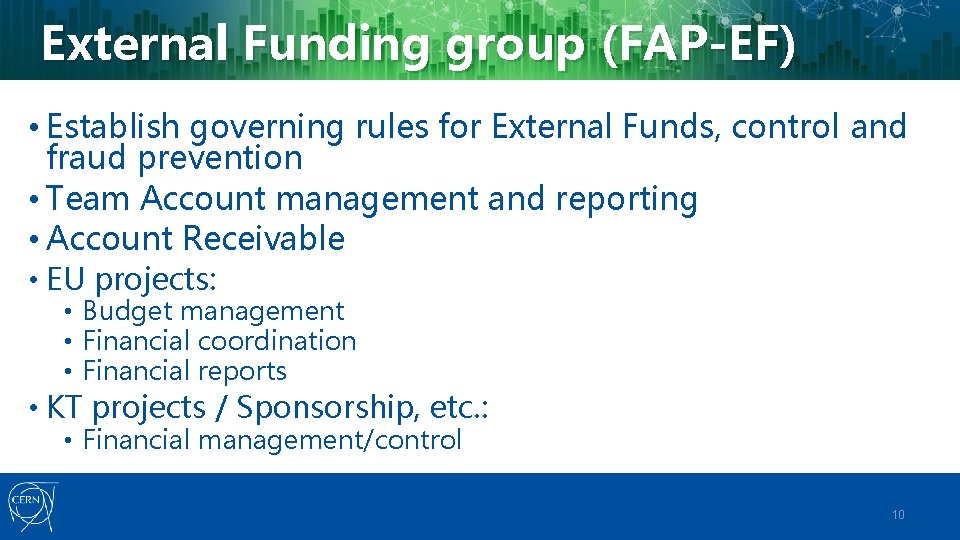 External Funding group (FAP-EF)

• Establish governing rules for External Funds, control and fraud prevention
• Team Account management and reporting
• Account Receivable
• EU projects:
  • Budget management
  • Financial coordination
  • Financial reports
• KT projects / Sponsorship, etc.:
  • Financial management/control

CERN

10